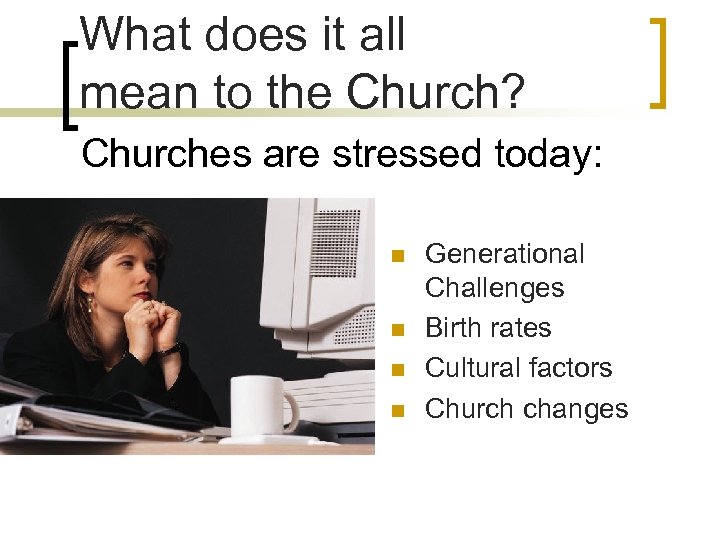 What does it all mean to the Church?

Churches are stressed today:

- Generational Challenges
- Birth rates
- Cultural factors
- Church changes